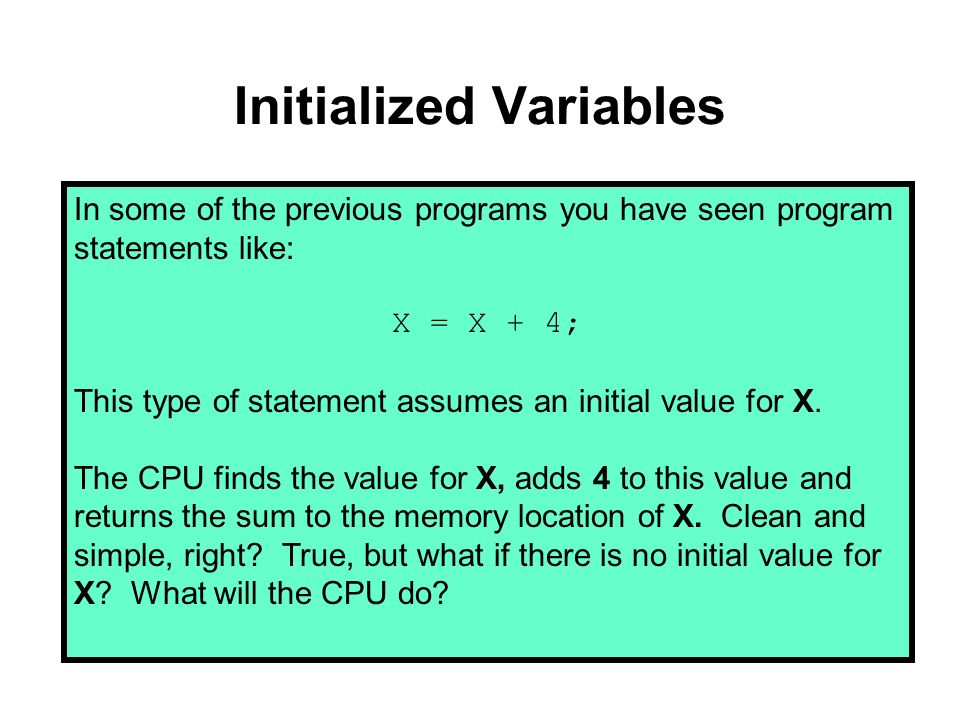 Initialized Variables

In some of the previous programs you have seen program statements like:

X = X + 4;

This type of statement assumes an initial value for X.

The CPU finds the value for X, adds 4 to this value and returns the sum to the memory location of X. Clean and simple, right? True, but what if there is no initial value for X? What will the CPU do?